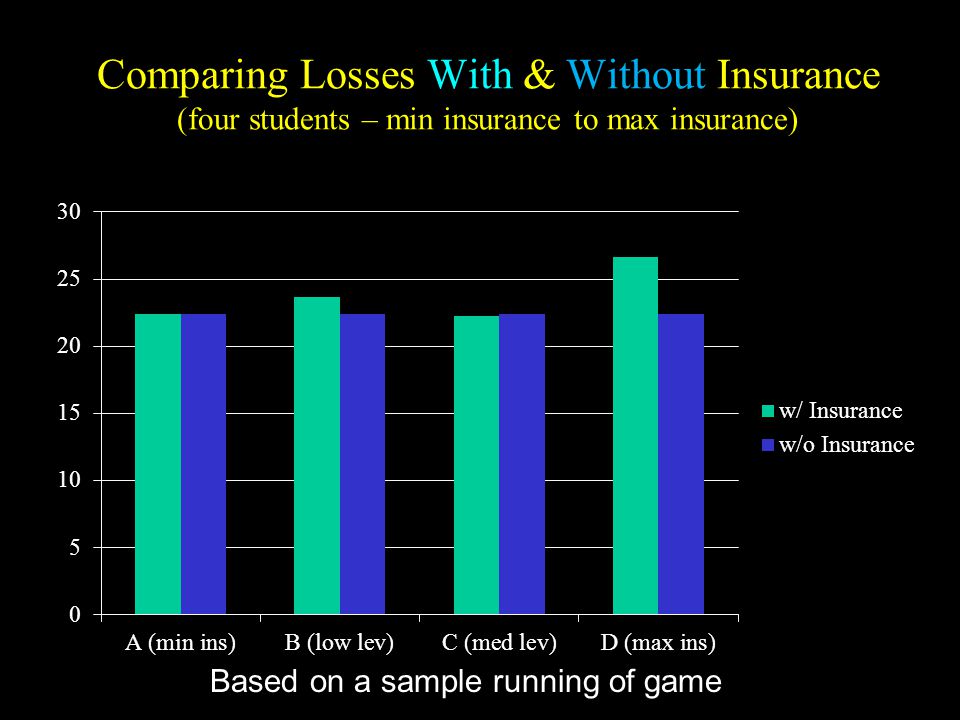 Comparing Losses With & Without Insurance
(four students – min insurance to max insurance)

30
25
20
15
10
5
0

A (min ins)
B (low lev)
C (med lev)
D (max ins)

w/ Insurance
w/o Insurance

Based on a sample running of game